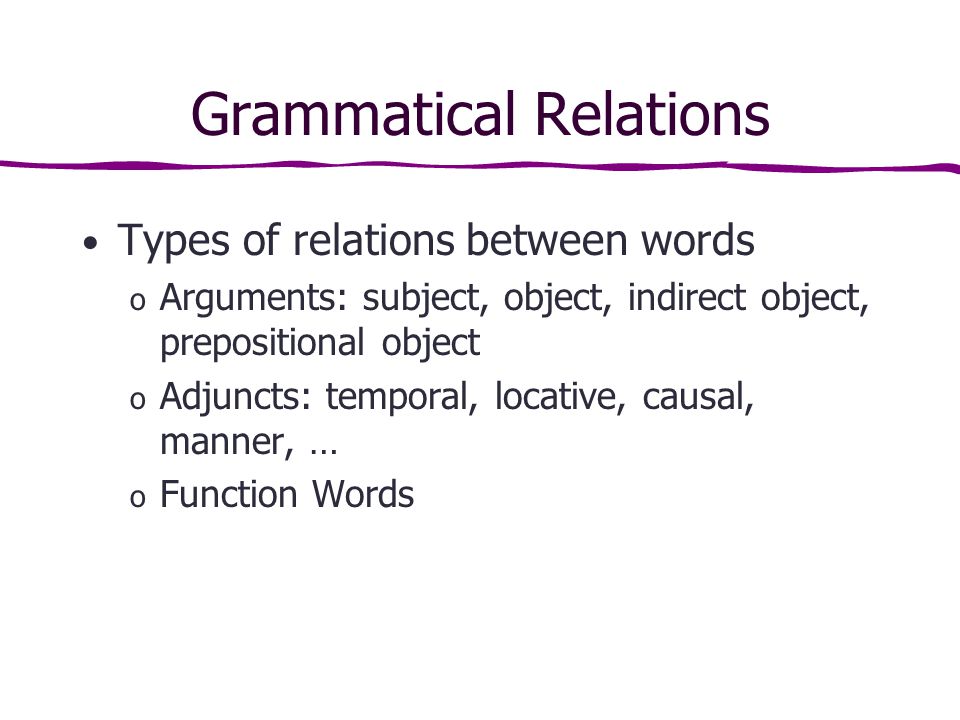 Grammatical Relations

• Types of relations between words
  o Arguments: subject, object, indirect object, prepositional object
  o Adjuncts: temporal, locative, causal, manner, …
  o Function Words